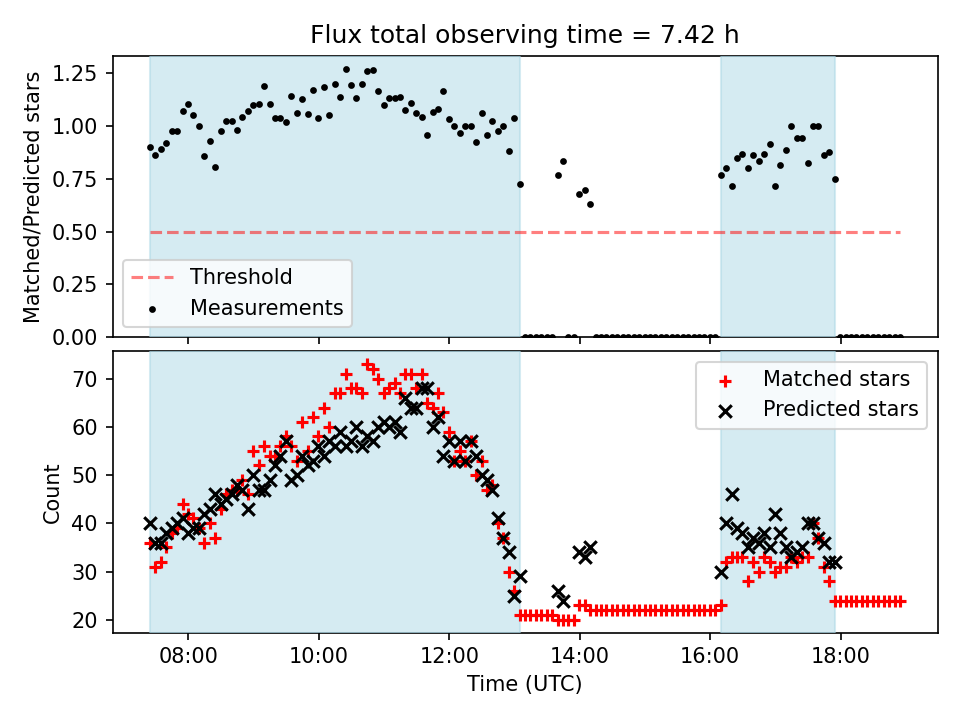 Flux total observing time = 7.42 h

Matched/Predicted stars

1.25
1.00
0.75
0.50
0.25
0.00

Threshold
Measurements

Count

70
60
50
40
30
20

Matched stars
Predicted stars

08:00
10:00
12:00
14:00
16:00
18:00

Time (UTC)